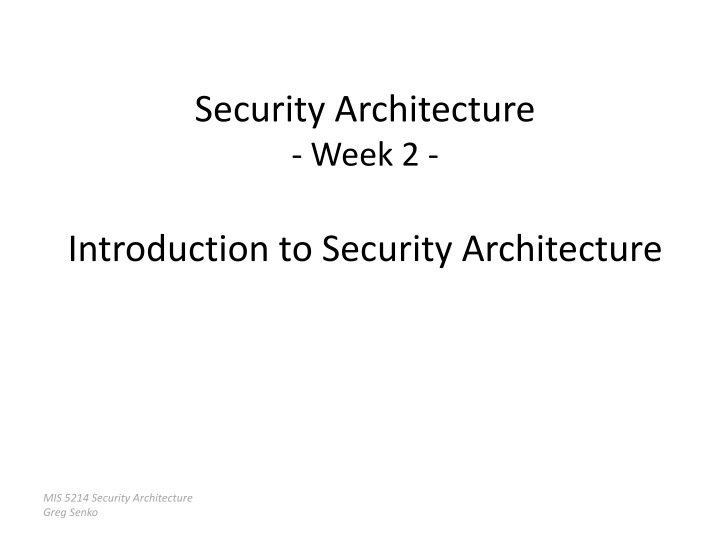 Security Architecture
- Week 2 -

Introduction to Security Architecture

MIS 5214 Security Architecture
Greg Senko